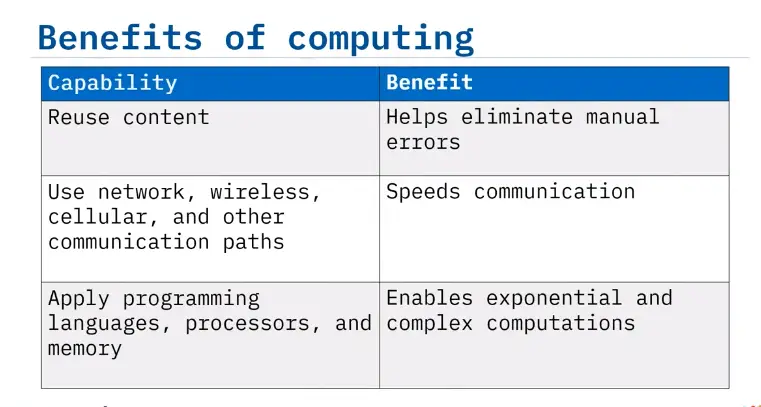 Benefits of computing

| Capability | Benefit |
|---|---|
| Reuse content | Helps eliminate manual errors |
| Use network, wireless, cellular, and other communication paths | Speeds communication |
| Apply programming languages, processors, and memory | Enables exponential and complex computations |